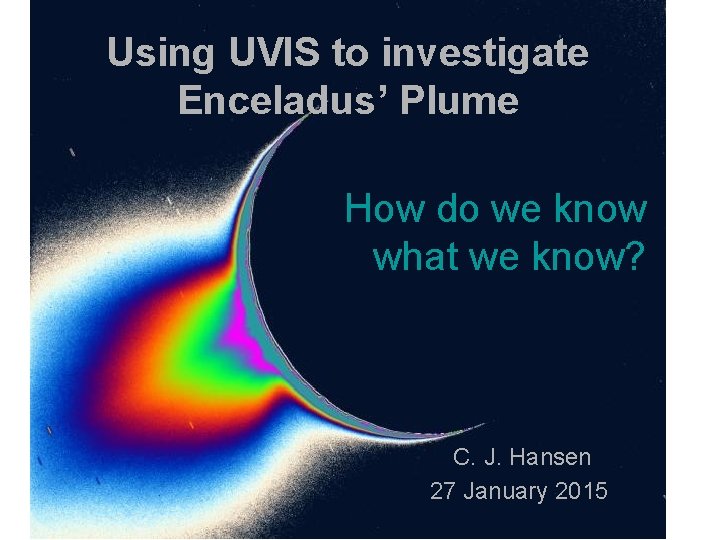 Using UVIS to investigate Enceladus' Plume

How do we know what we know?

C. J. Hansen
27 January 2015